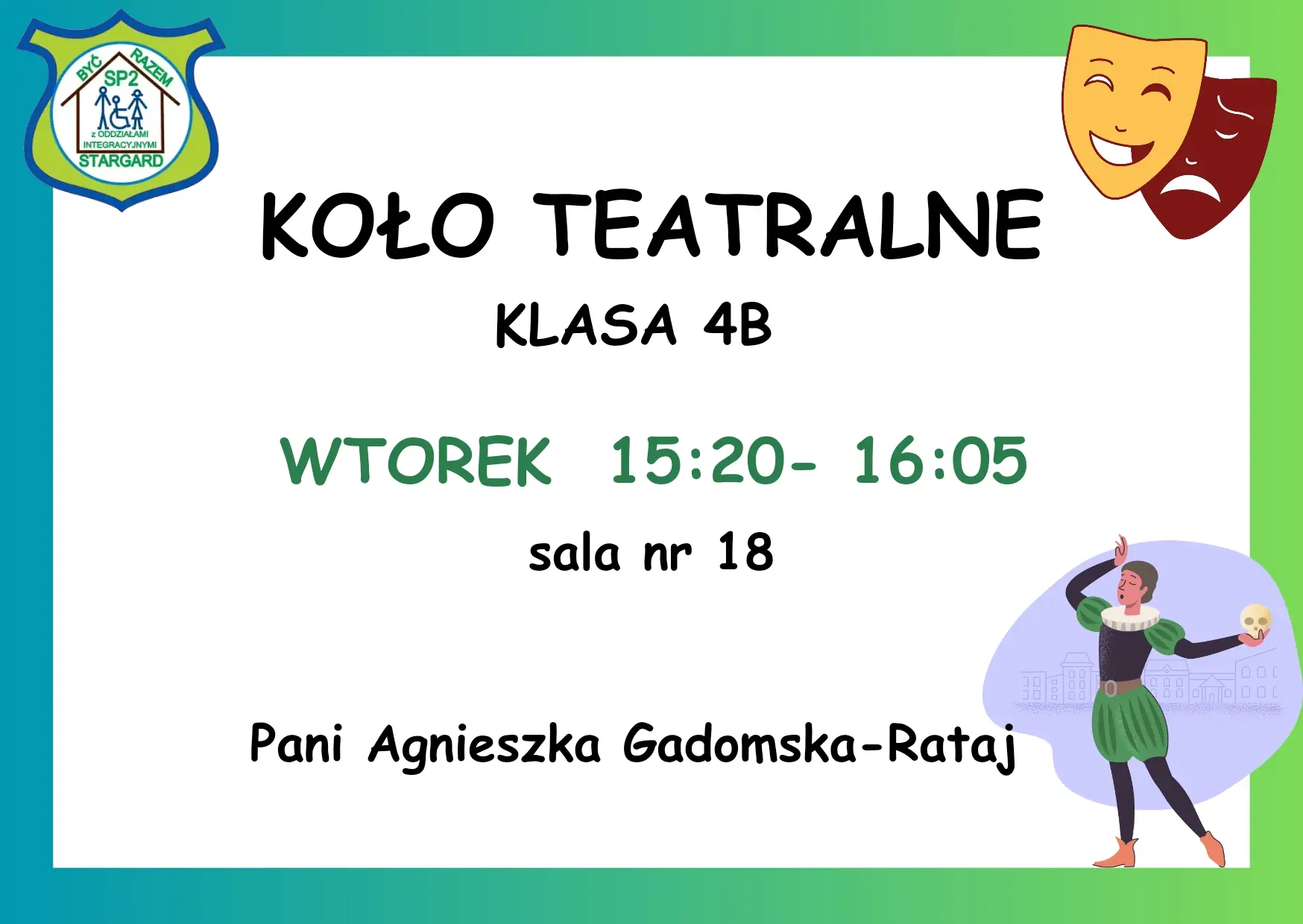 BYĆ RAZEM
SP2
z ODDZIAŁAMI INTEGRACYJNYMI
STARGARD

KOŁO TEATRALNE

KLASA 4B

WTOREK 15:20- 16:05

sala nr 18

Pani Agnieszka Gadomska-Rataj